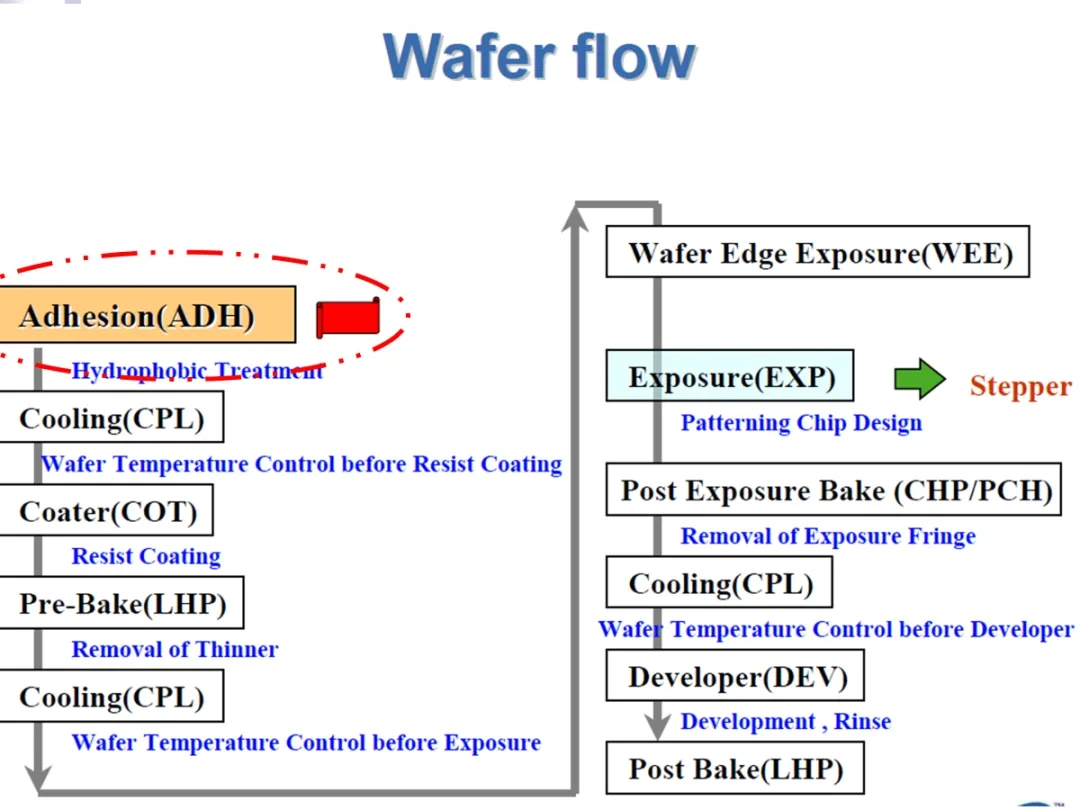 Wafer flow

Adhesion(ADH)

Hydrophobic Treatment

Cooling(CPL)

Wafer Temperature Control before Resist Coating

Coater(COT)

Resist Coating

Pre-Bake(LHP)

Removal of Thinner

Cooling(CPL)

Wafer Temperature Control before Exposure

Wafer Edge Exposure(WEE)

Exposure(EXP)

Stepper

Patterning Chip Design

Post Exposure Bake (CHP/PCH)

Removal of Exposure Fringe

Cooling(CPL)

Wafer Temperature Control before Developer

Developer(DEV)

Development , Rinse

Post Bake(LHP)